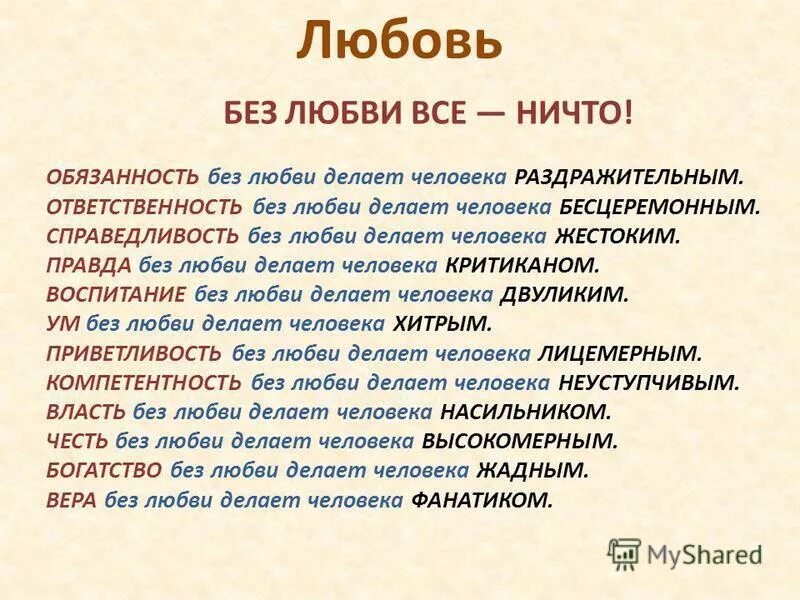 Любовь

БЕЗ ЛЮБВИ ВСЕ — НИЧТО!

ОБЯЗАННОСТЬ без любви делает человека РАЗДРАЖИТЕЛЬНЫМ.
ОТВЕТСТВЕННОСТЬ без любви делает человека БЕСЦЕРЕМОННЫМ.
СПРАВЕДЛИВОСТЬ без любви делает человека ЖЕСТОКИМ.
ПРАВДА без любви делает человека КРИТИКАНОМ.
ВОСПИТАНИЕ без любви делает человека ДВУЛИКИМ.
УМ без любви делает человека ХИТРЫМ.
ПРИВЕТЛИВОСТЬ без любви делает человека ЛИЦЕМЕРНЫМ.
КОМПЕТЕНТНОСТЬ без любви делает человека НЕУСТУПЧИВЫМ.
ВЛАСТЬ без любви делает человека НАСИЛЬНИКОМ.
ЧЕСТЬ без любви делает человека ВЫСОКОМЕРНЫМ.
БОГАТСТВО без любви делает человека ЖАДНЫМ.
ВЕРА без любви делает человека ФАНАТИКОМ.

MyShared